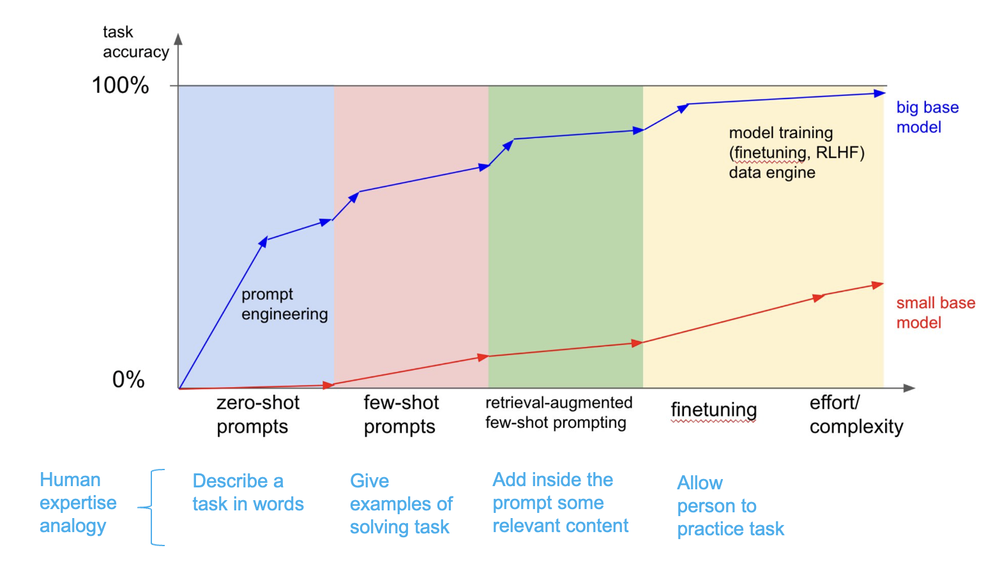 task accuracy

100%

0%

prompt engineering

model training (finetuning, RLHF) data engine

big base model

small base model

zero-shot prompts

few-shot prompts

retrieval-augmented few-shot prompting

finetuning

effort/ complexity

Human expertise analogy

Describe a task in words

Give examples of solving task

Add inside the prompt some relevant content

Allow person to practice task